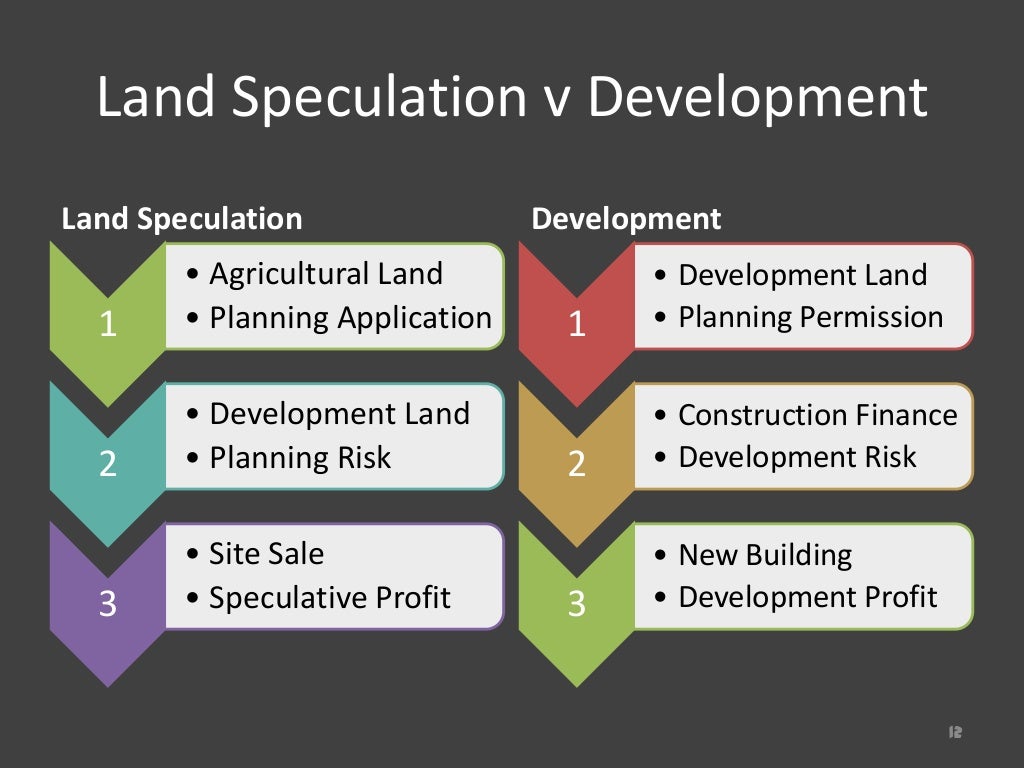 Land Speculation v Development

Land Speculation

1
• Agricultural Land
• Planning Application

2
• Development Land
• Planning Risk

3
• Site Sale
• Speculative Profit

Development

1
• Development Land
• Planning Permission

2
• Construction Finance
• Development Risk

3
• New Building
• Development Profit

12